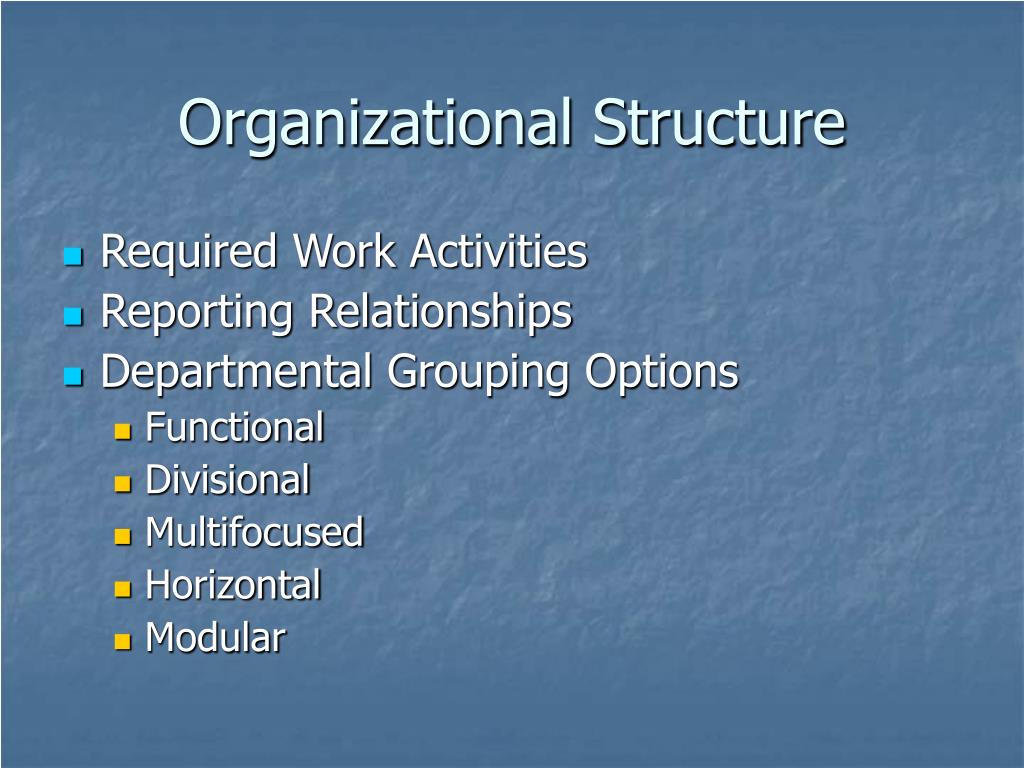 Organizational Structure

- Required Work Activities
- Reporting Relationships
- Departmental Grouping Options
  - Functional
  - Divisional
  - Multifocused
  - Horizontal
  - Modular